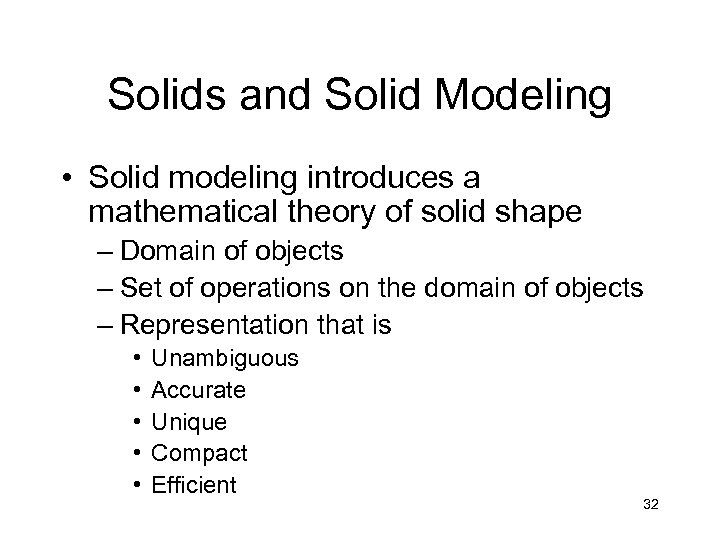 Solids and Solid Modeling

• Solid modeling introduces a mathematical theory of solid shape
– Domain of objects
– Set of operations on the domain of objects
– Representation that is
• Unambiguous
• Accurate
• Unique
• Compact
• Efficient

32